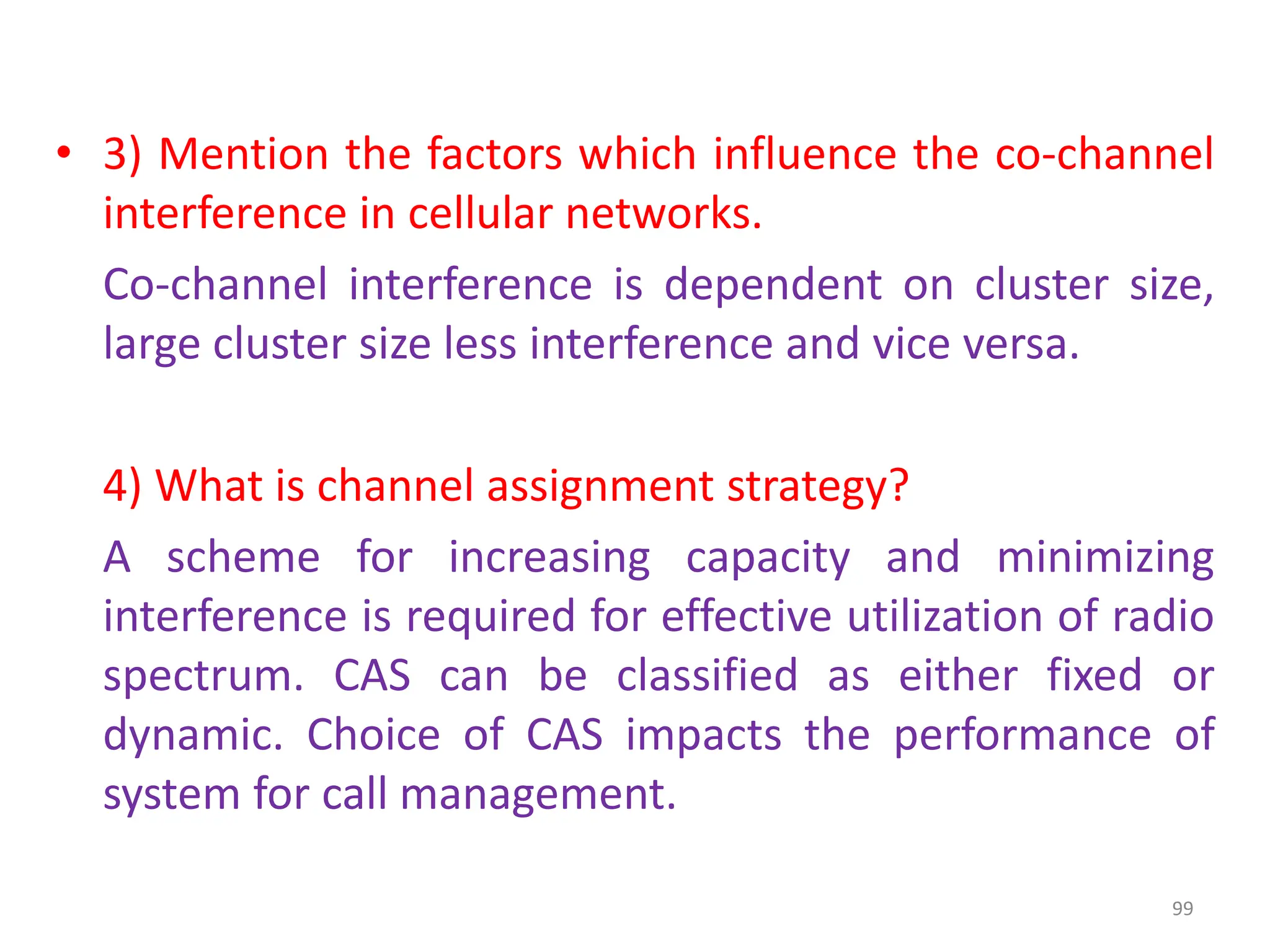 • 3) Mention the factors which influence the co-channel interference in cellular networks.

Co-channel interference is dependent on cluster size, large cluster size less interference and vice versa.

4) What is channel assignment strategy?

A scheme for increasing capacity and minimizing interference is required for effective utilization of radio spectrum. CAS can be classified as either fixed or dynamic. Choice of CAS impacts the performance of system for call management.

99